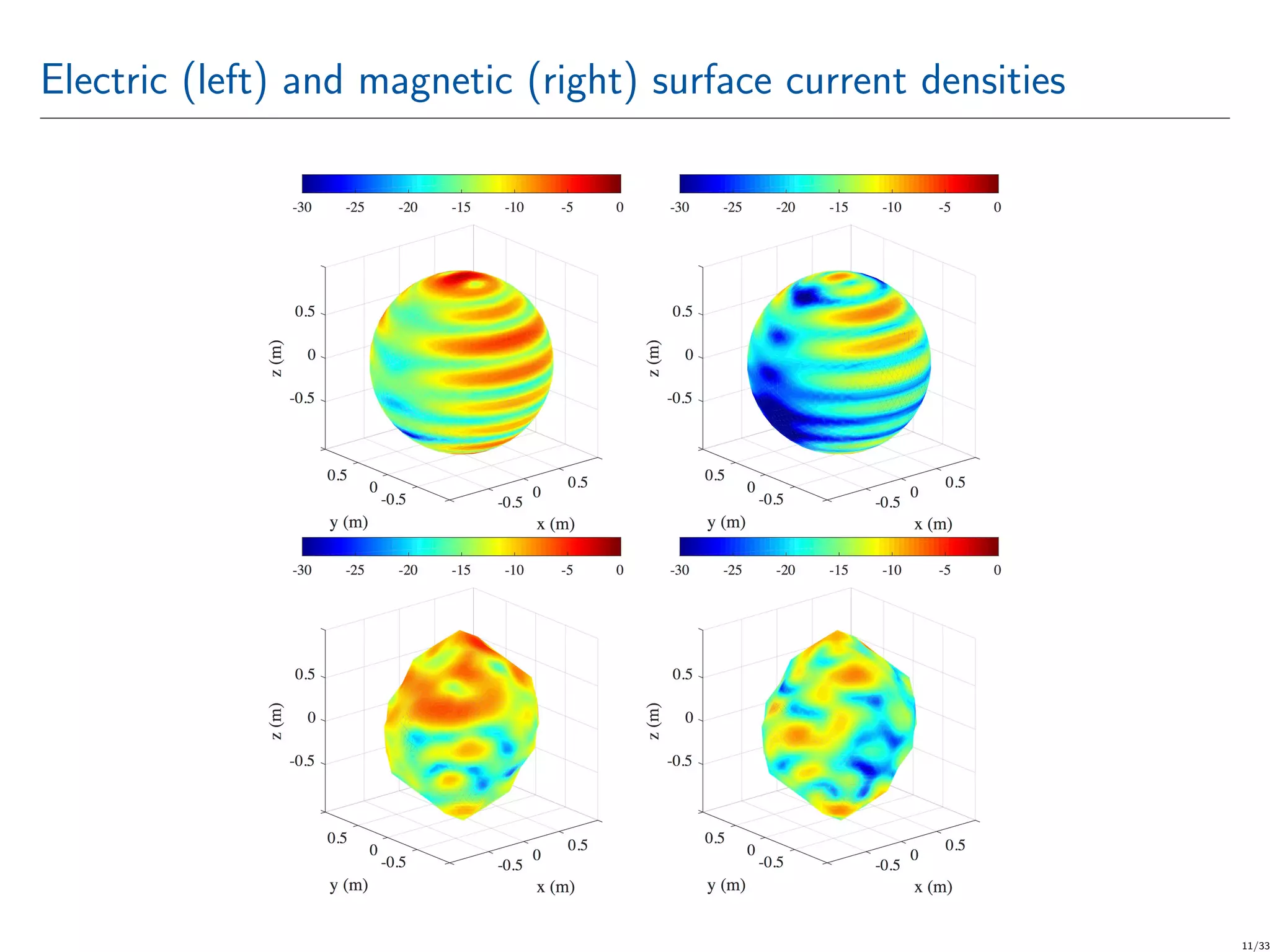 Electric (left) and magnetic (right) surface current densities

-30 -25 -20 -15 -10 -5 0

0.5
0
-0.5
z (m)
0.5 0 -0.5
y (m)
-0.5 0 0.5
x (m)

-30 -25 -20 -15 -10 -5 0

0.5
0
-0.5
z (m)
0.5 0 -0.5
y (m)
-0.5 0 0.5
x (m)

-30 -25 -20 -15 -10 -5 0

0.5
0
-0.5
z (m)
0.5 0 -0.5
y (m)
-0.5 0 0.5
x (m)

-30 -25 -20 -15 -10 -5 0

0.5
0
-0.5
z (m)
0.5 0 -0.5
y (m)
-0.5 0 0.5
x (m)

11/33